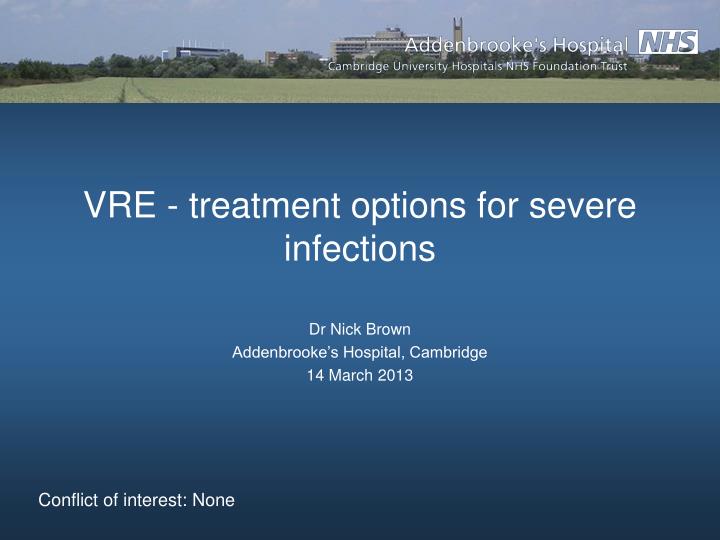 Addenbrooke's Hospital NHS
Cambridge University Hospitals NHS Foundation Trust

VRE - treatment options for severe infections

Dr Nick Brown
Addenbrooke's Hospital, Cambridge
14 March 2013

Conflict of interest: None